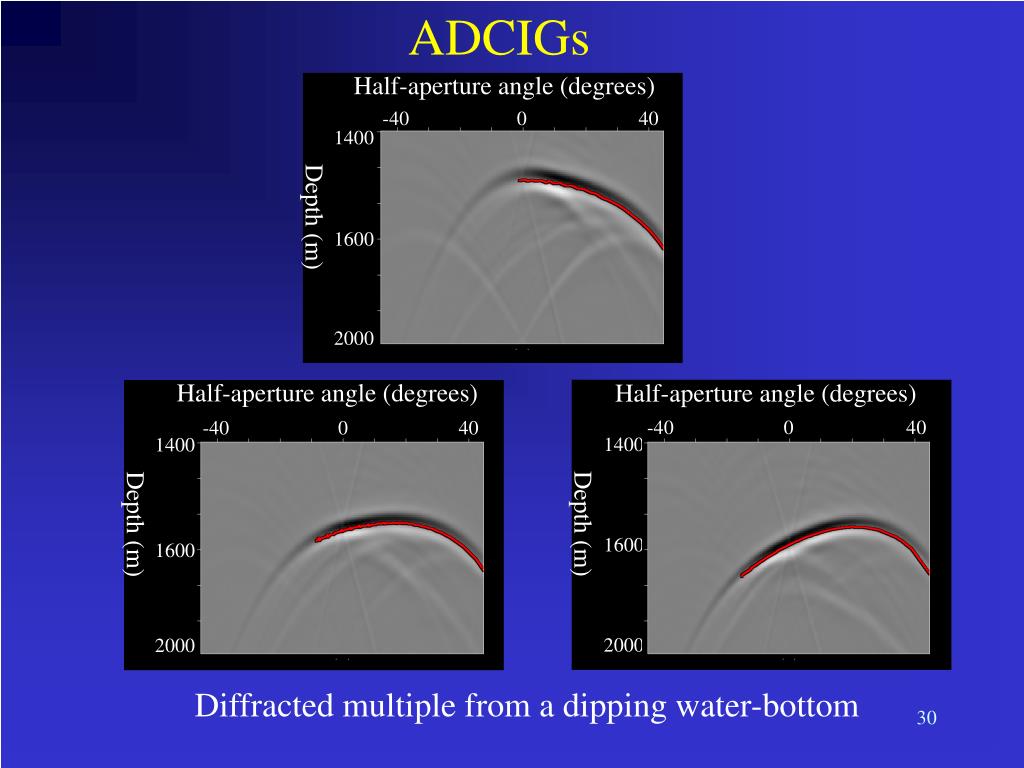 ADCIGs

Half-aperture angle (degrees)
-40 0 40
1400
1600
2000
Depth (m)

Half-aperture angle (degrees)
-40 0 40
1400
1600
2000
Depth (m)

Half-aperture angle (degrees)
-40 0 40
1400
1600
2000
Depth (m)

Diffracted multiple from a dipping water-bottom

30